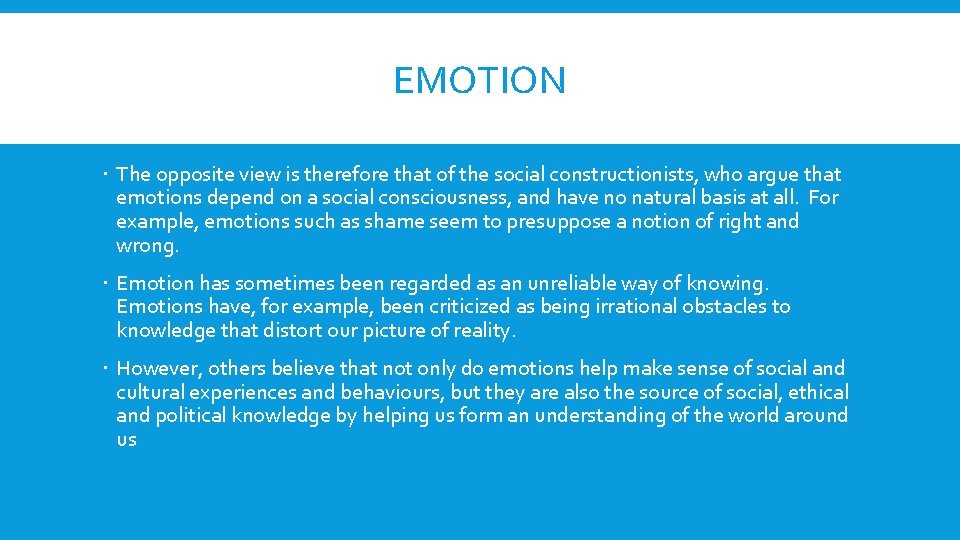 EMOTION

The opposite view is therefore that of the social constructionists, who argue that emotions depend on a social consciousness, and have no natural basis at all. For example, emotions such as shame seem to presuppose a notion of right and wrong.

Emotion has sometimes been regarded as an unreliable way of knowing. Emotions have, for example, been criticized as being irrational obstacles to knowledge that distort our picture of reality.

However, others believe that not only do emotions help make sense of social and cultural experiences and behaviours, but they are also the source of social, ethical and political knowledge by helping us form an understanding of the world around us